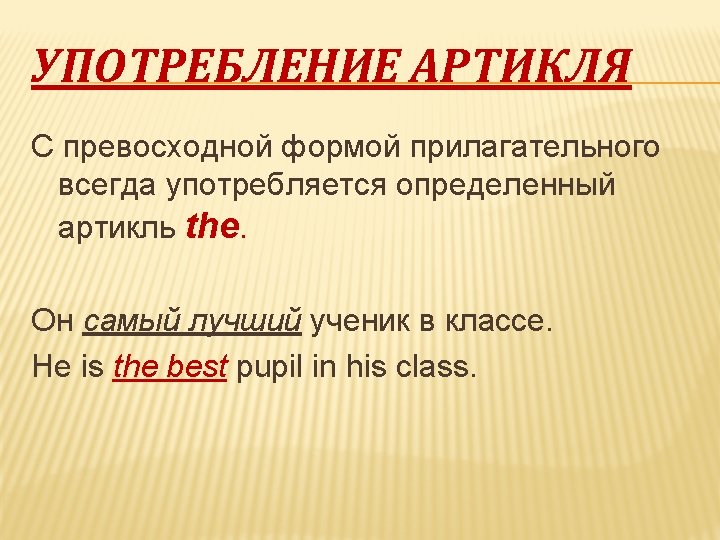 УПОТРЕБЛЕНИЕ АРТИКЛЯ

С превосходной формой прилагательного всегда употребляется определенный артикль the.

Он самый лучший ученик в классе.
He is the best pupil in his class.